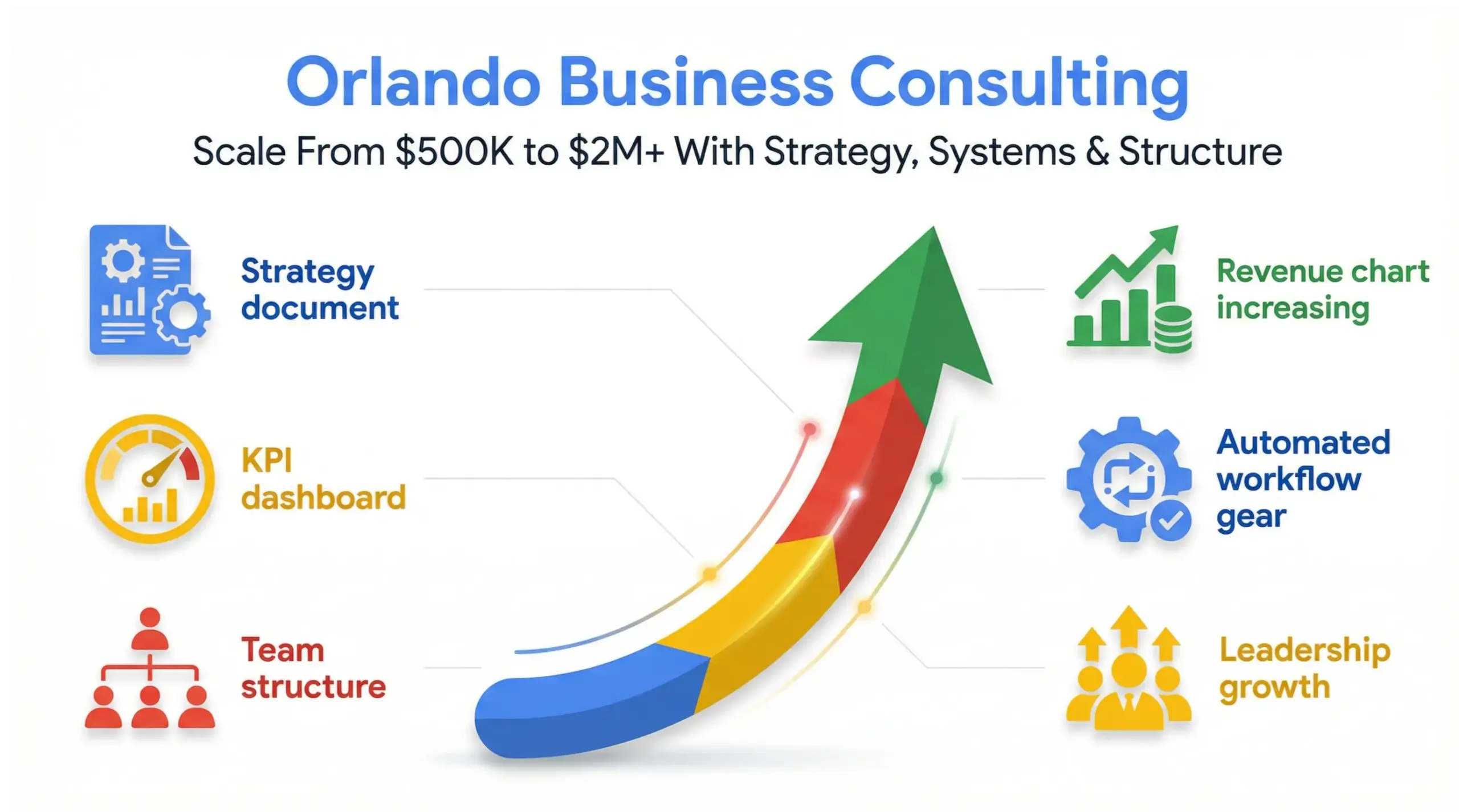 Orlando Business Consulting

Scale From \$500K to \$2M+ With Strategy, Systems & Structure

Strategy document

KPI dashboard

Team structure

Revenue chart increasing

Automated workflow gear

Leadership growth